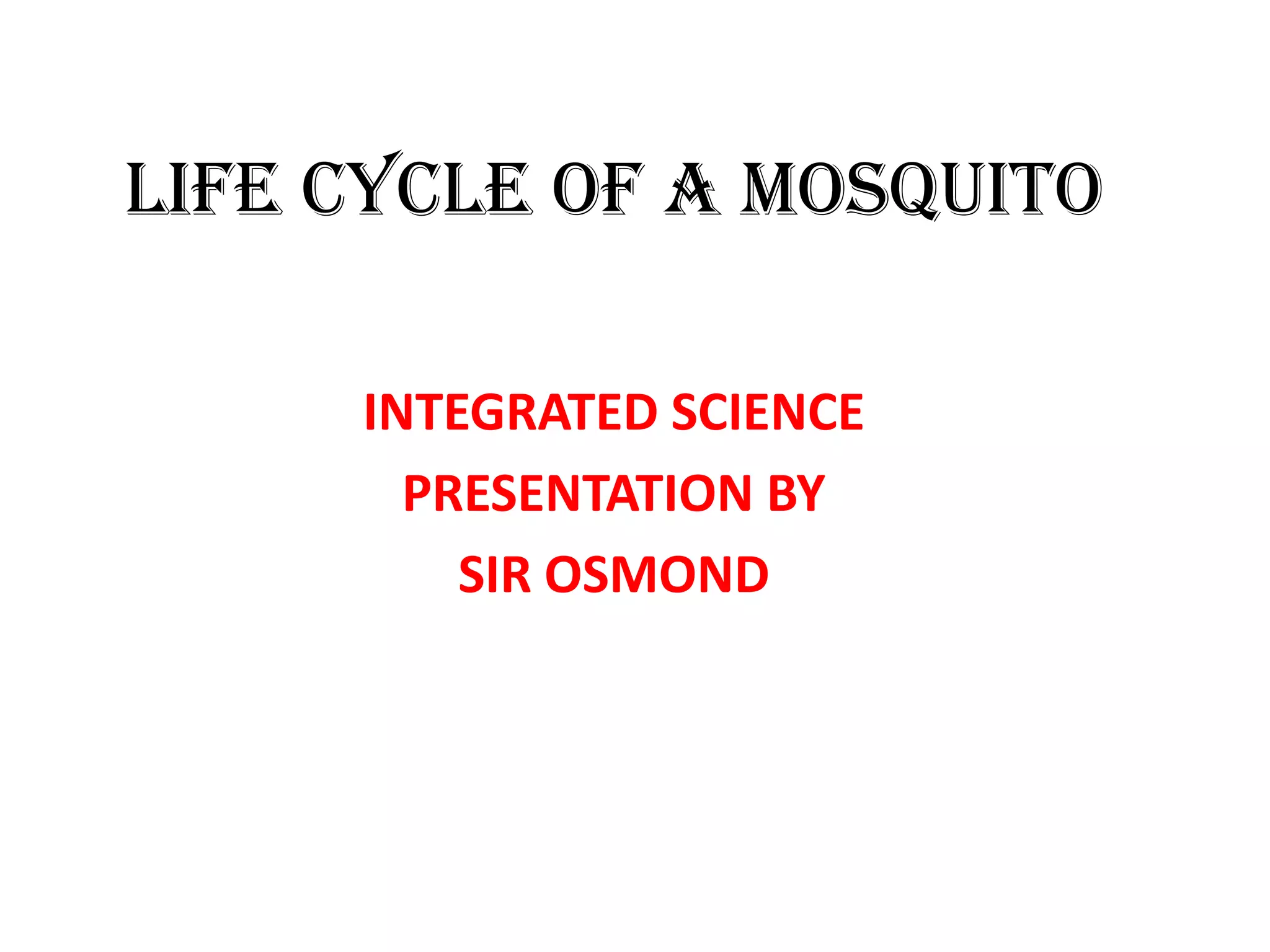 LIFE CYCLE OF A MOSQUITO

INTEGRATED SCIENCE
PRESENTATION BY
SIR OSMOND